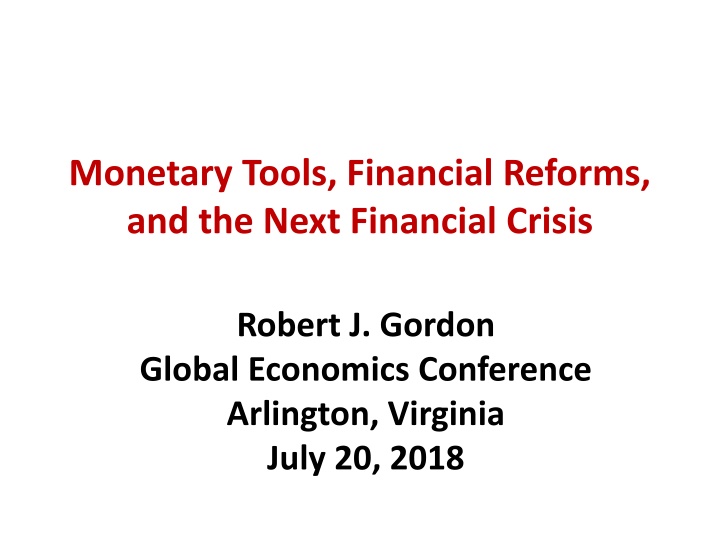 Monetary Tools, Financial Reforms, and the Next Financial Crisis

Robert J. Gordon
Global Economics Conference
Arlington, Virginia
July 20, 2018